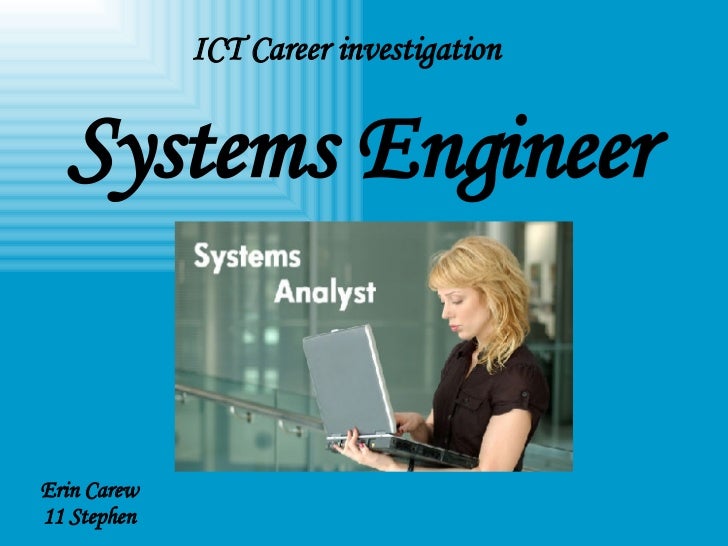 ICT Career investigation

Systems Engineer

Systems
Analyst

Erin Carew
11 Stephen